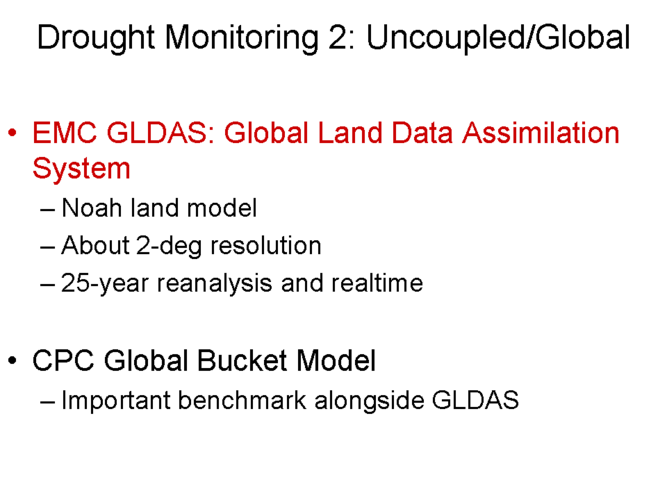 Drought Monitoring 2: Uncoupled/Global

• EMC GLDAS: Global Land Data Assimilation System
– Noah land model
– About 2-deg resolution
– 25-year reanalysis and realtime

• CPC Global Bucket Model
– Important benchmark alongside GLDAS